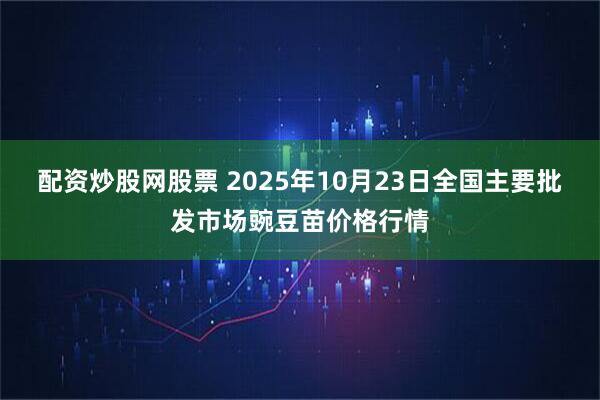 配资炒股网股票 2025年10月23日全国主要批发市场豌豆苗价格行情